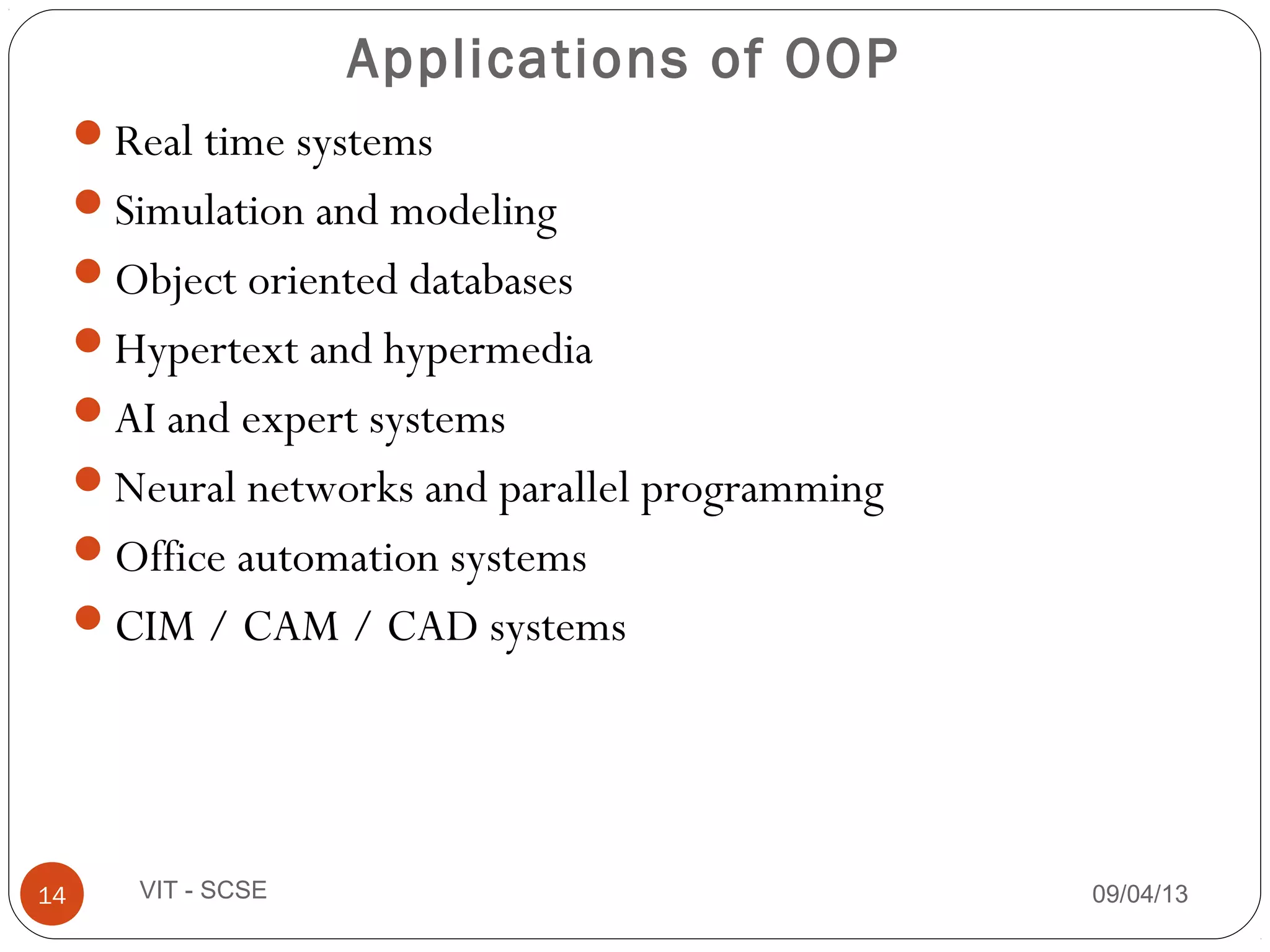 Applications of OOP

- Real time systems
- Simulation and modeling
- Object oriented databases
- Hypertext and hypermedia
- AI and expert systems
- Neural networks and parallel programming
- Office automation systems
- CIM / CAM / CAD systems

14

VIT - SCSE

09/04/13